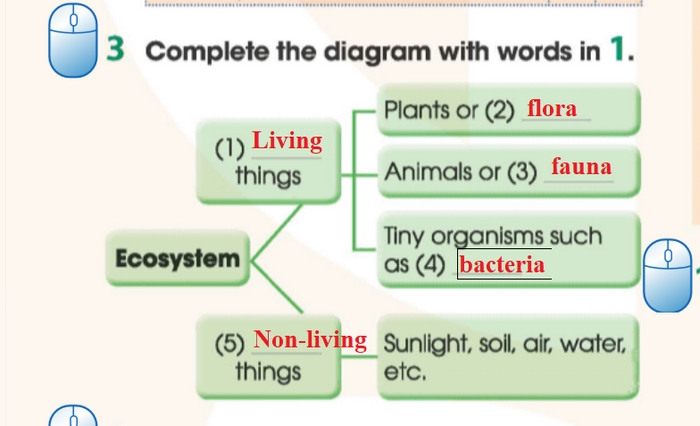 3 Complete the diagram with words in 1.

Ecosystem

(1) Living things

Plants or (2) flora

Animals or (3) fauna

Tiny organisms such as (4) bacteria

(5) Non-living things

Sunlight, soil, air, water, etc.